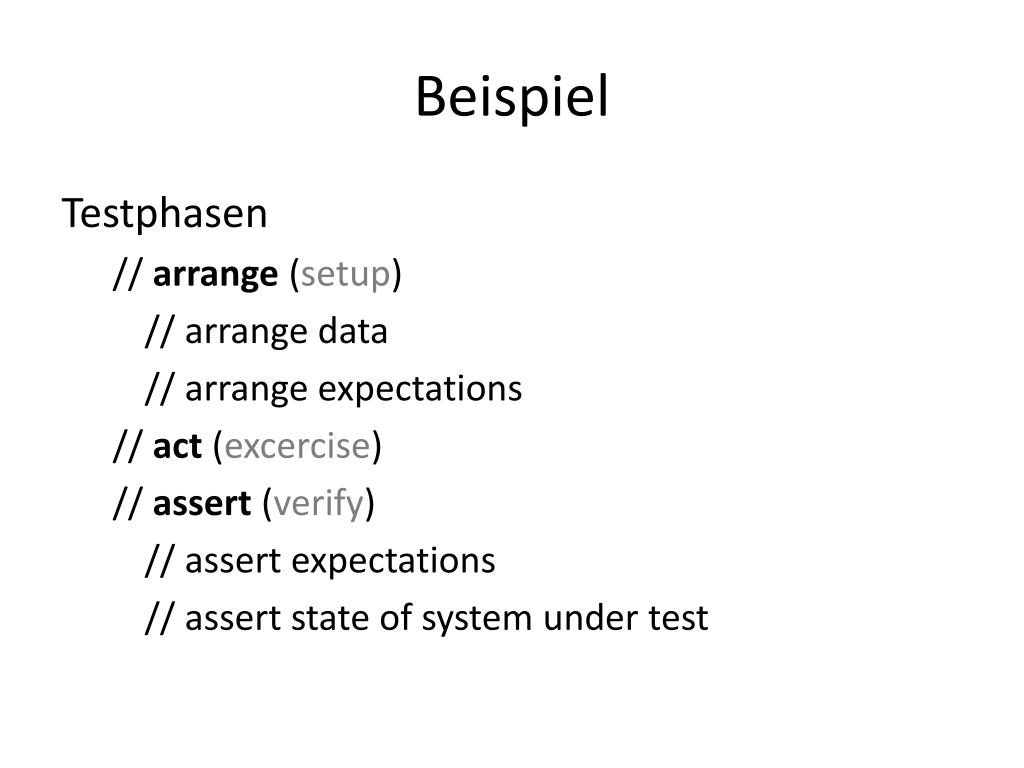 Beispiel

Testphasen

// arrange (setup)

// arrange data

// arrange expectations

// act (excercise)

// assert (verify)

// assert expectations

// assert state of system under test